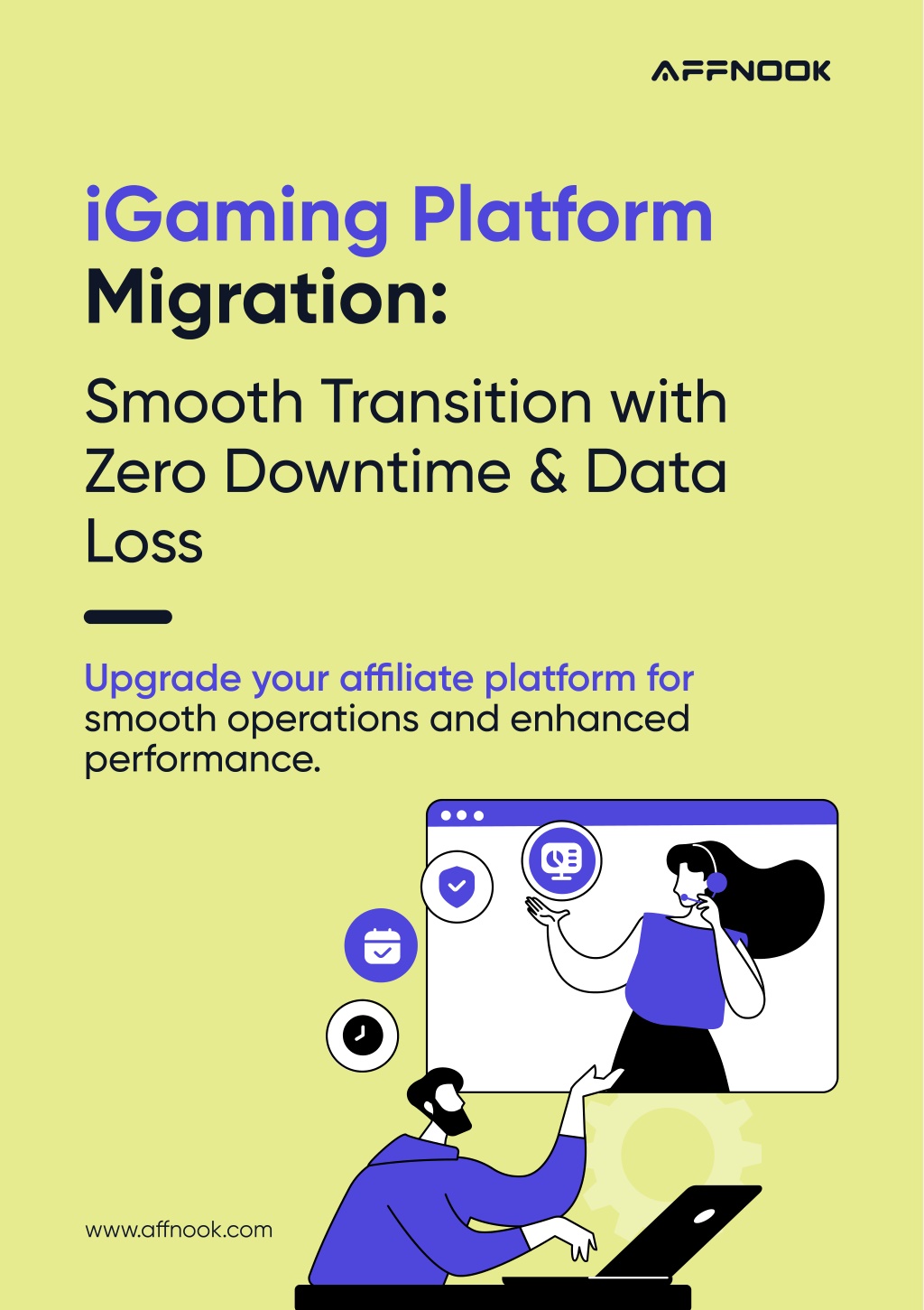 AFFNOOK

iGaming Platform Migration:

Smooth Transition with Zero Downtime & Data Loss

Upgrade your affiliate platform for smooth operations and enhanced performance.

www.affnook.com